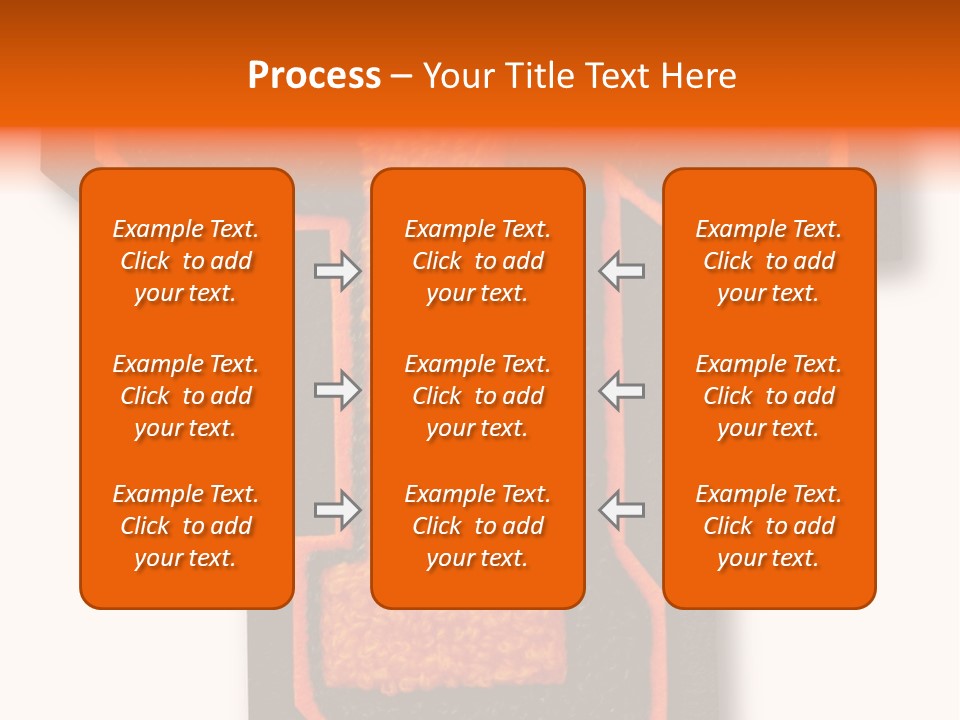 Process – Your Title Text Here

Example Text. Click to add your text.

Example Text. Click to add your text.

Example Text. Click to add your text.

Example Text. Click to add your text.

Example Text. Click to add your text.

Example Text. Click to add your text.

Example Text. Click to add your text.

Example Text. Click to add your text.

Example Text. Click to add your text.